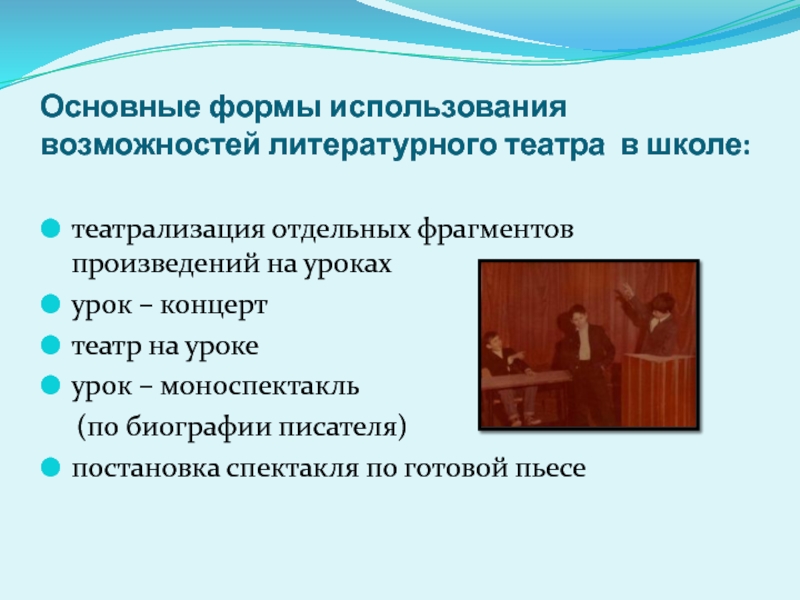 Основные формы использования возможностей литературного театра в школе:

театрализация отдельных фрагментов произведений на уроках

урок – концерт

театр на уроке

урок – моноспектакль (по биографии писателя)

постановка спектакля по готовой пьесе